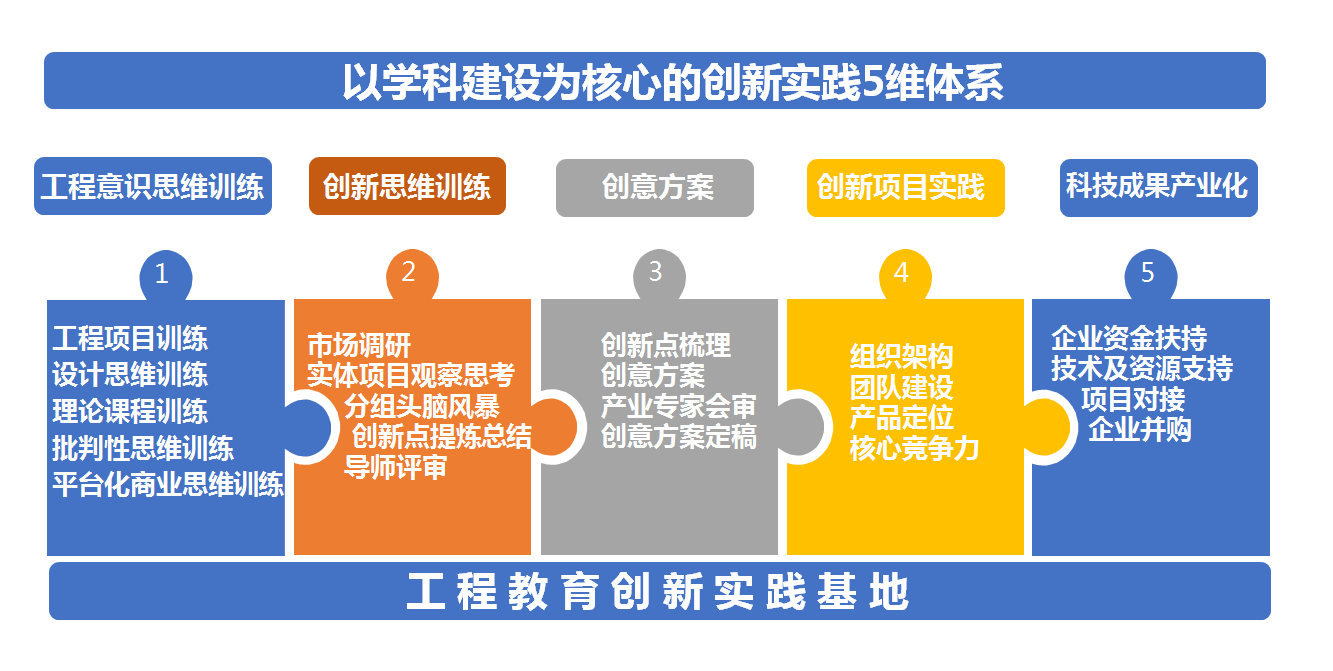 以学科建设为核心的创新实践5维体系

工程意识思维训练

创新思维训练

创意方案

创新项目实践

科技成果产业化

1

工程项目训练
设计思维训练
理论课程训练
批判性思维训练
平台化商业思维训练

2

市场调研
实体项目观察思考
分组头脑风暴
创新点提炼总结
导师评审

3

创新点梳理
创意方案
产业专家会审
创意方案定稿

4

组织架构
团队建设
产品定位
核心竞争力

5

企业资金扶持
技术及资源支持
项目对接
企业并购

工程教育创新实践基地